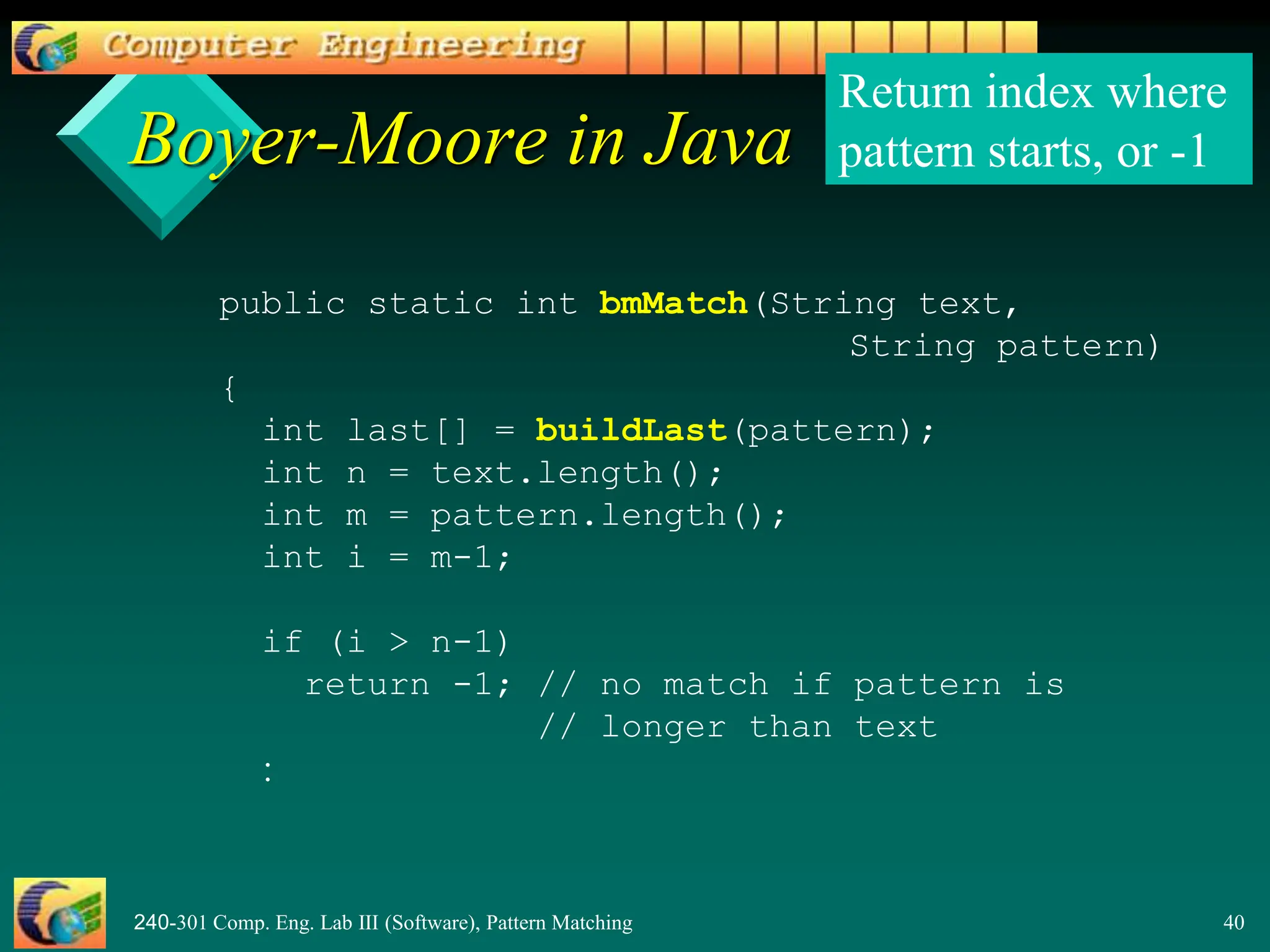 Computer Engineering

Boyer-Moore in Java

Return index where pattern starts, or -1

public static int bmMatch(String text,
                          String pattern)
{
  int last[] = buildLast(pattern);
  int n = text.length();
  int m = pattern.length();
  int i = m-1;

  if (i > n-1)
    return -1; // no match if pattern is
               // longer than text
  :

240-301 Comp. Eng. Lab III (Software), Pattern Matching

40